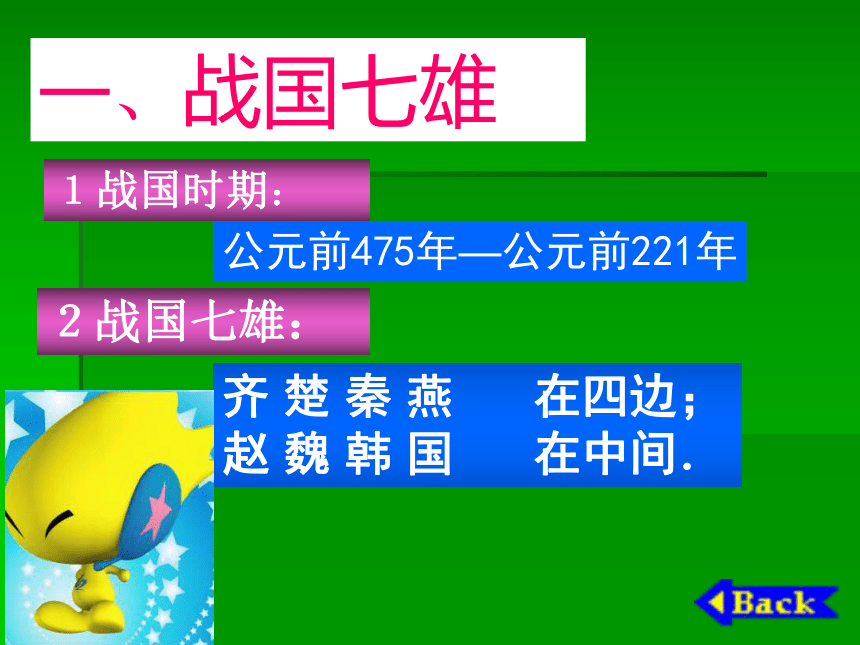 一、战国七雄

1 战国时期：

公元前475年—公元前221年

2 战国七雄：

齐 楚 秦 燕　　在四边；
赵 魏 韩 国　　在中间.

Back